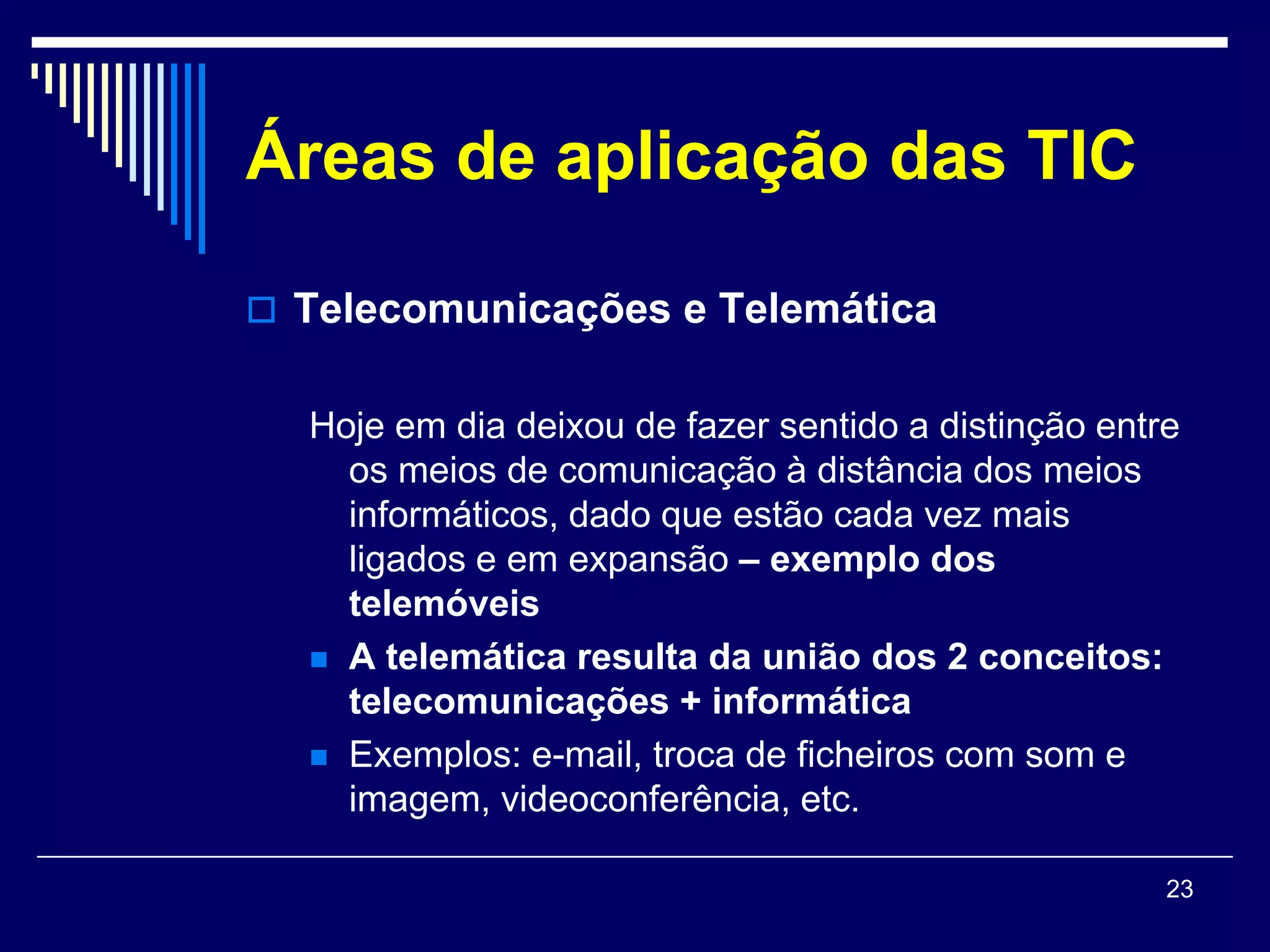 Áreas de aplicação das TIC

Telecomunicações e Telemática

Hoje em dia deixou de fazer sentido a distinção entre os meios de comunicação à distância dos meios informáticos, dado que estão cada vez mais ligados e em expansão – exemplo dos telemóveis

A telemática resulta da união dos 2 conceitos: telecomunicações + informática

Exemplos: e-mail, troca de ficheiros com som e imagem, videoconferência, etc.

23